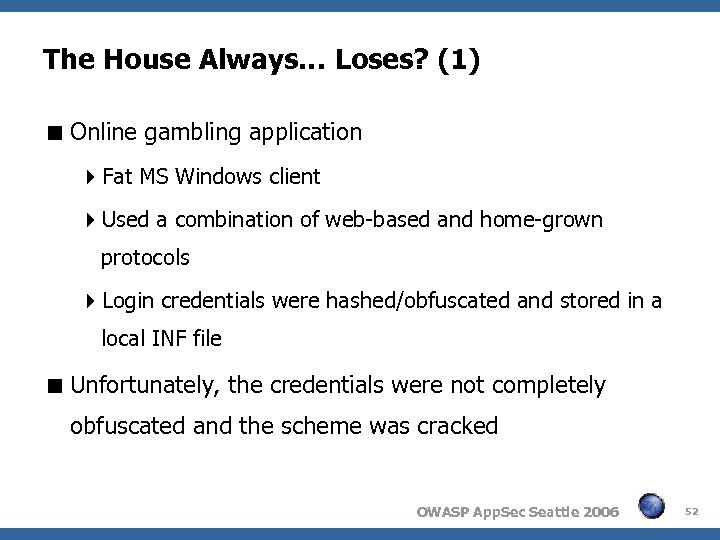 The House Always... Loses? (1)

■ Online gambling application

‣ Fat MS Windows client

‣ Used a combination of web-based and home-grown protocols

‣ Login credentials were hashed/obfuscated and stored in a local INF file

■ Unfortunately, the credentials were not completely obfuscated and the scheme was cracked

OWASP AppSec Seattle 2006

52